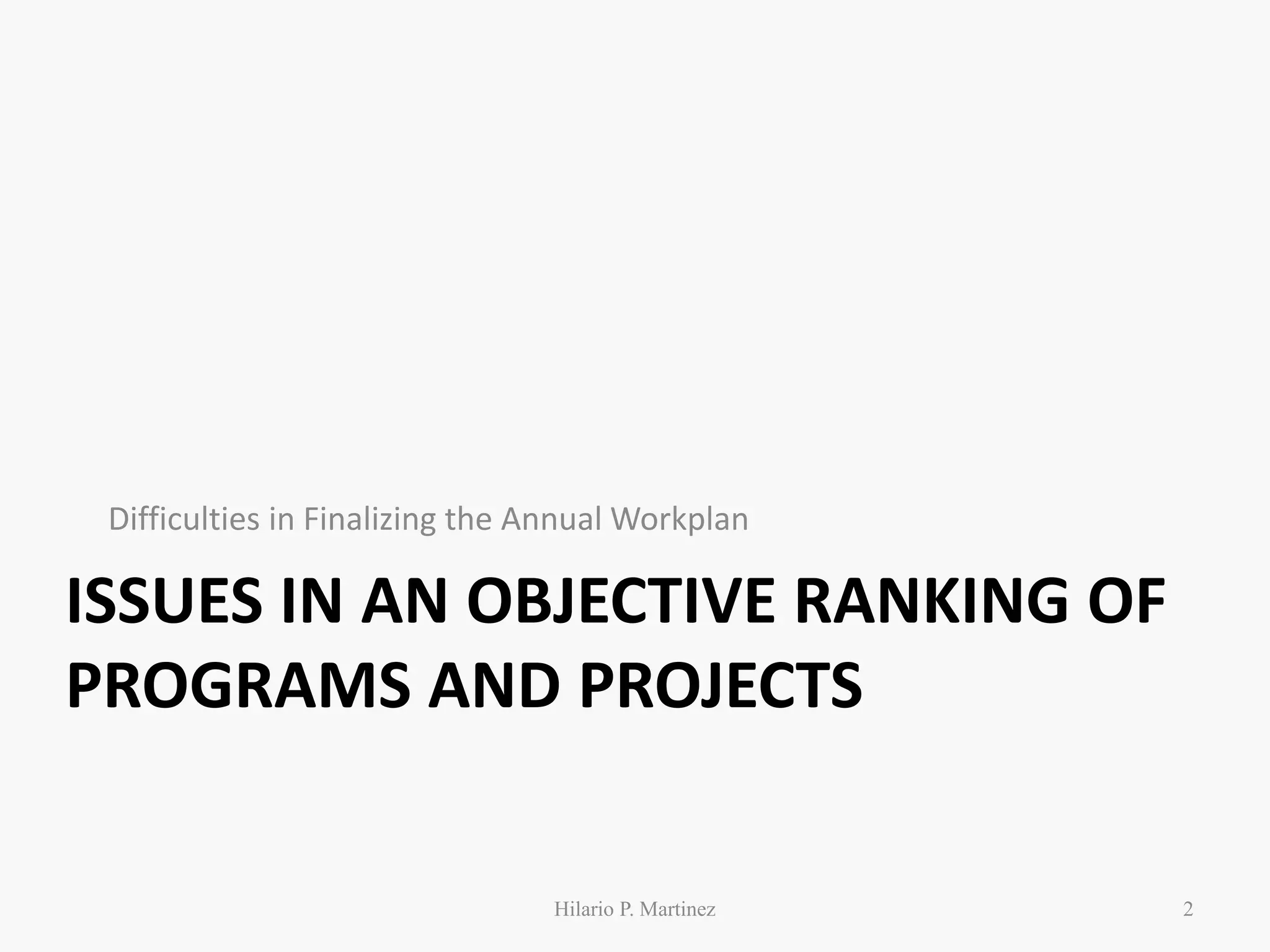 Difficulties in Finalizing the Annual Workplan

ISSUES IN AN OBJECTIVE RANKING OF PROGRAMS AND PROJECTS

Hilario P. Martinez

2